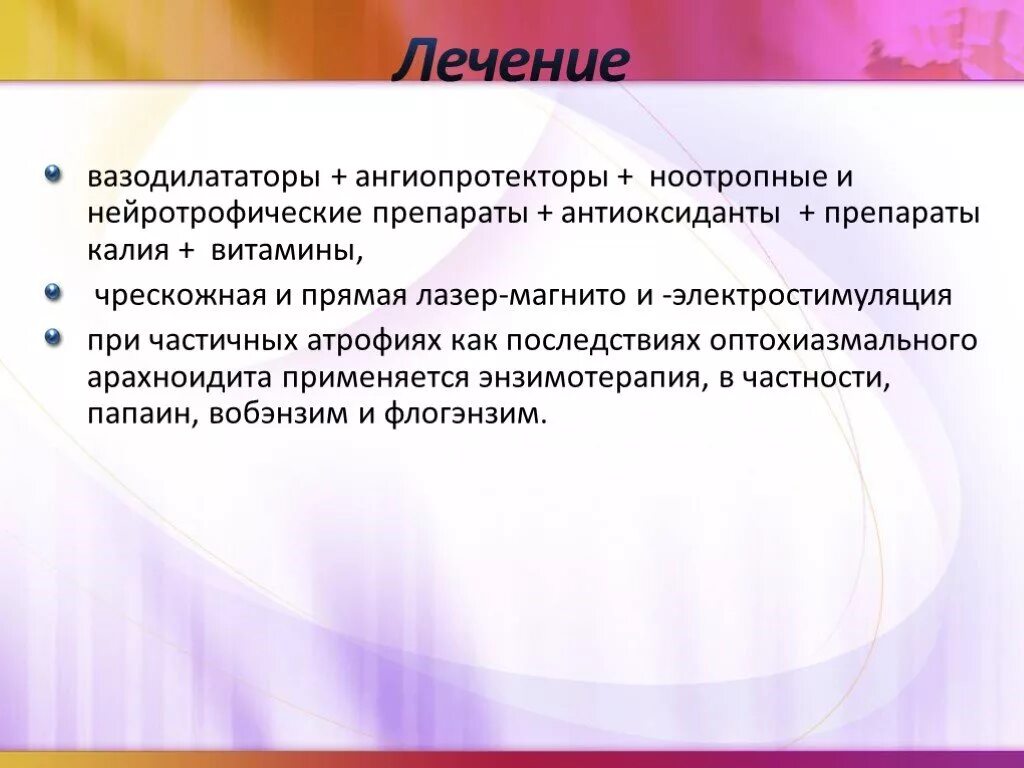 Лечение

вазодилататоры + ангиопротекторы + ноотропные и нейротрофические препараты + антиоксиданты + препараты калия + витамины,

чрескожная и прямая лазер-магнито и -электростимуляция

при частичных атрофиях как последствиях оптохиазмального арахноидита применяется энзимотерапия, в частности, папаин, вобэнзим и флогэнзим.